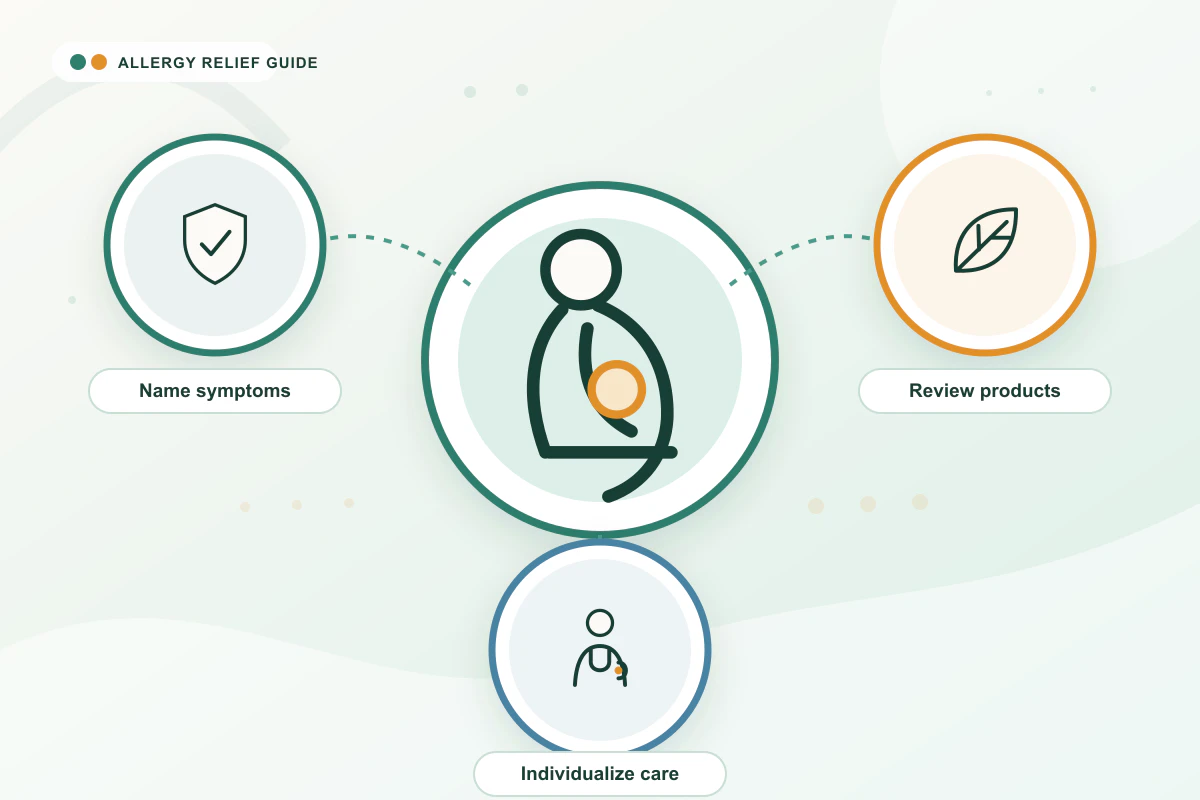 ALLERGY RELIEF GUIDE

Name symptoms

Review products

Individualize care